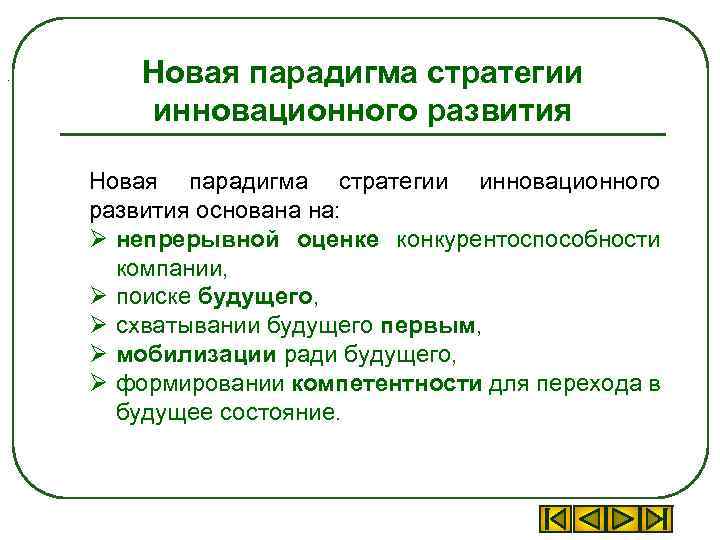 Новая парадигма стратегии инновационного развития

Новая парадигма стратегии инновационного развития основана на:
➢ непрерывной оценке конкурентоспособности компании,
➢ поиске будущего,
➢ схватывании будущего первым,
➢ мобилизации ради будущего,
➢ формировании компетентности для перехода в будущее состояние.